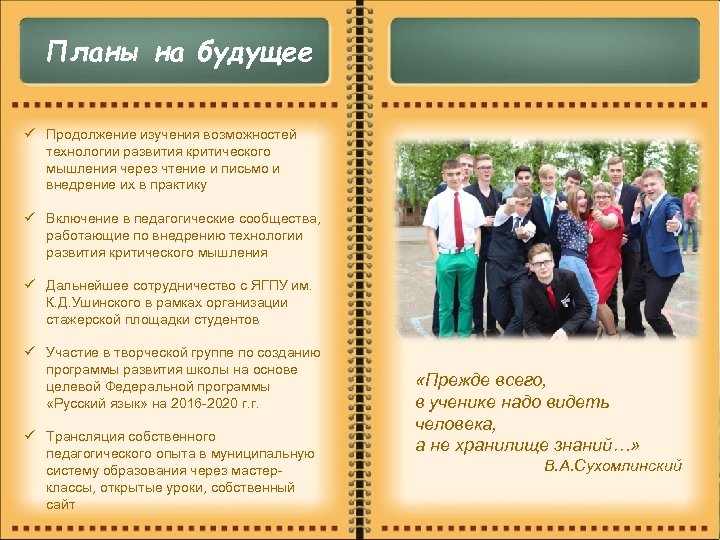 Планы на будущее

✓ Продолжение изучения возможностей технологии развития критического мышления через чтение и письмо и внедрение их в практику

✓ Включение в педагогические сообщества, работающие по внедрению технологии развития критического мышления

✓ Дальнейшее сотрудничество с ЯГПУ им. К.Д.Ушинского в рамках организации стажерской площадки студентов

✓ Участие в творческой группе по созданию программы развития школы на основе целевой Федеральной программы «Русский язык» на 2016-2020 г.г.

✓ Трансляция собственного педагогического опыта в муниципальную систему образования через мастер-классы, открытые уроки, собственный сайт

«Прежде всего,
в ученике надо видеть
человека,
а не хранилище знаний…»
В.А.Сухомлинский